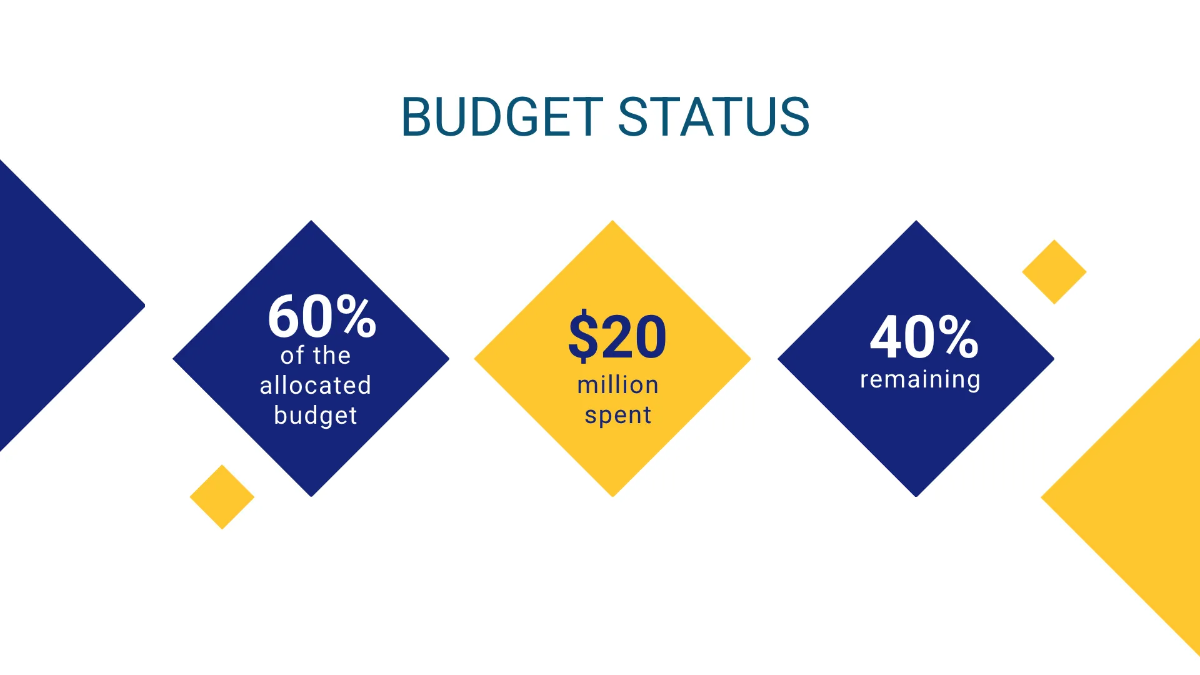 BUDGET STATUS

60%
of the allocated budget

\$20
million spent

40%
remaining